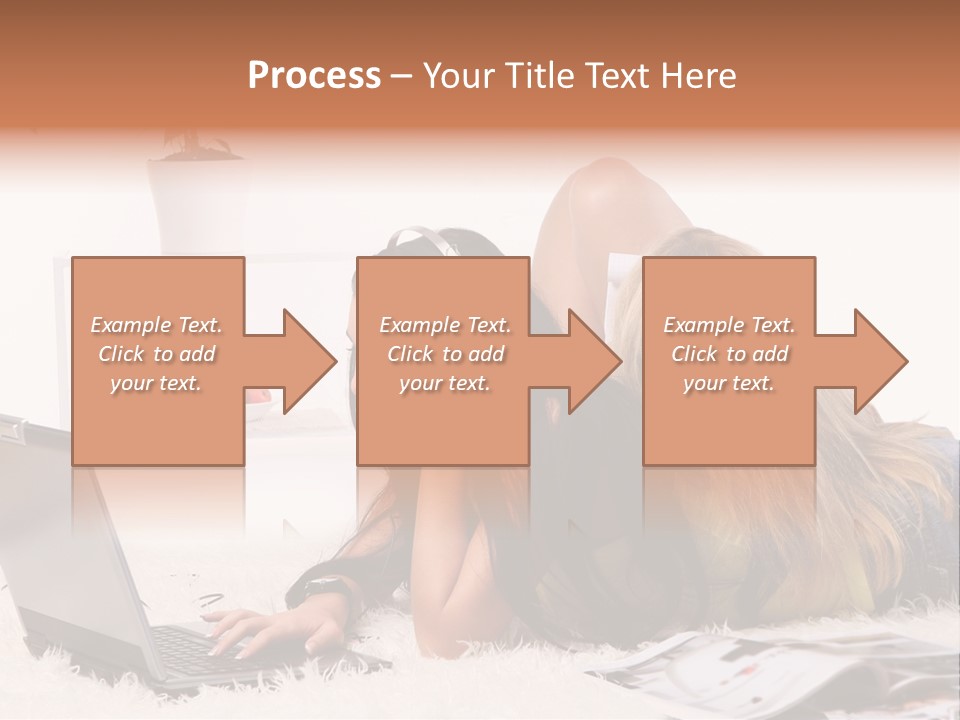 Process – Your Title Text Here

Example Text. Click to add your text.

Example Text. Click to add your text.

Example Text. Click to add your text.